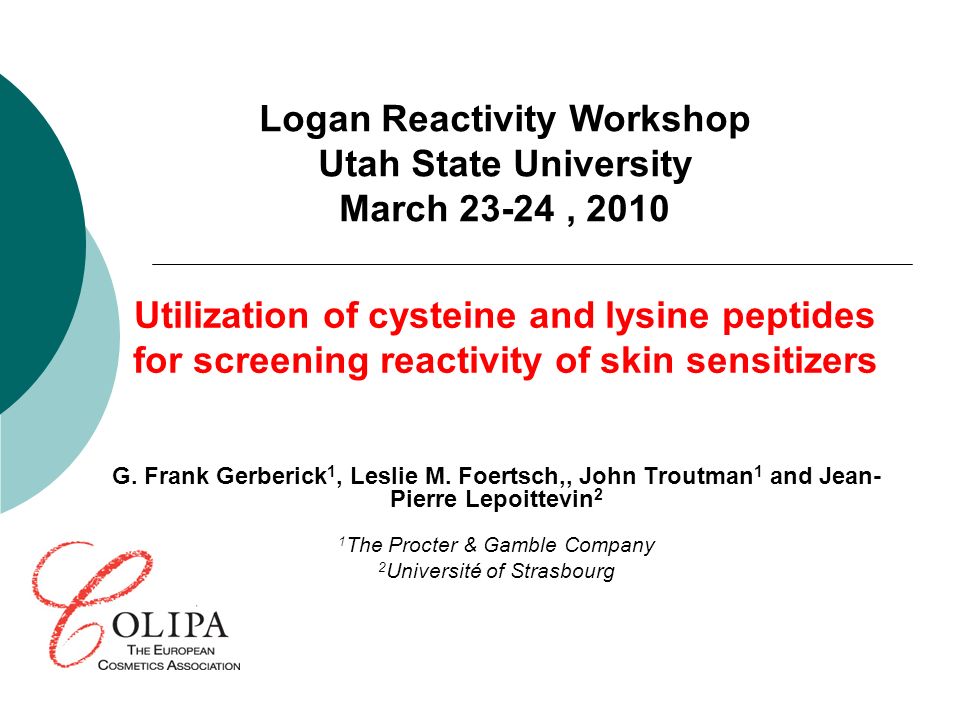 Logan Reactivity Workshop
Utah State University
March 23-24 , 2010

Utilization of cysteine and lysine peptides for screening reactivity of skin sensitizers

G. Frank Gerberick$^1$, Leslie M. Foertsch,, John Troutman$^1$ and Jean-Pierre Lepoittevin$^2$

$^1$The Procter & Gamble Company
$^2$Université of Strasbourg

COLIPA
THE EUROPEAN
COSMETICS ASSOCIATION